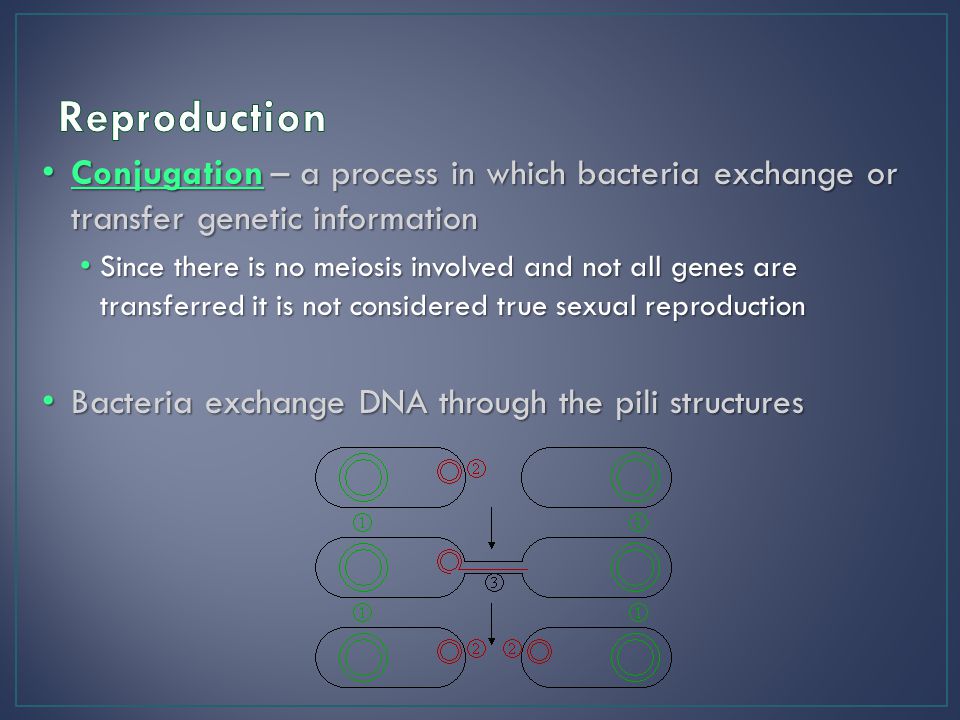 Reproduction

• Conjugation – a process in which bacteria exchange or transfer genetic information

• Since there is no meiosis involved and not all genes are transferred it is not considered true sexual reproduction

• Bacteria exchange DNA through the pili structures

2
1
1
3
1
1
2
2